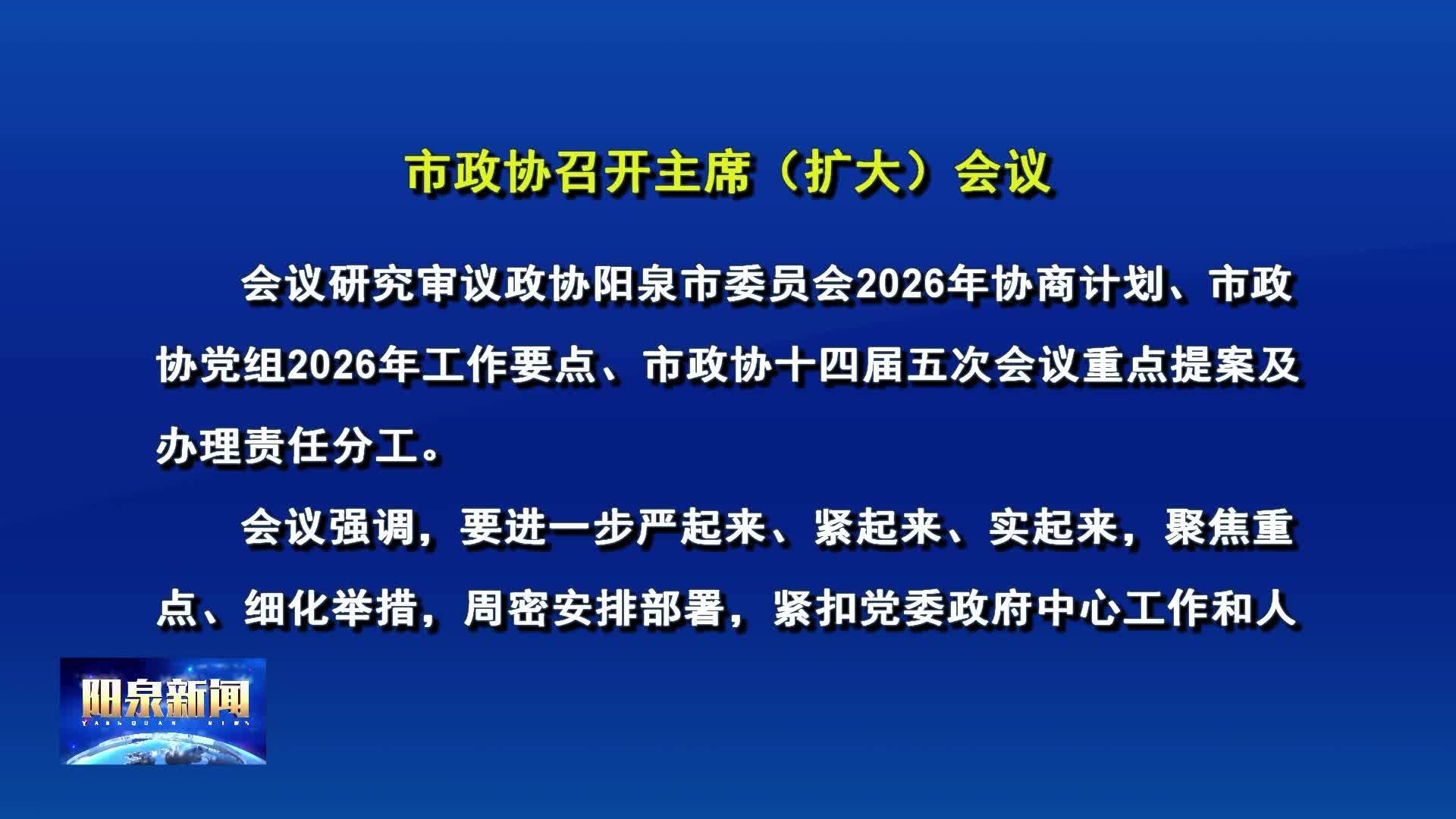 市政协召开主席（扩大）会议

会议研究审议政协阳泉市委员会2026年协商计划、市政协党组2026年工作要点、市政协十四届五次会议重点提案及办理责任分工。

会议强调，要进一步严起来、紧起来、实起来，聚焦重点、细化举措，周密安排部署，紧扣党委政府中心工作和人

阳泉新闻
YANGQUAN NEWS